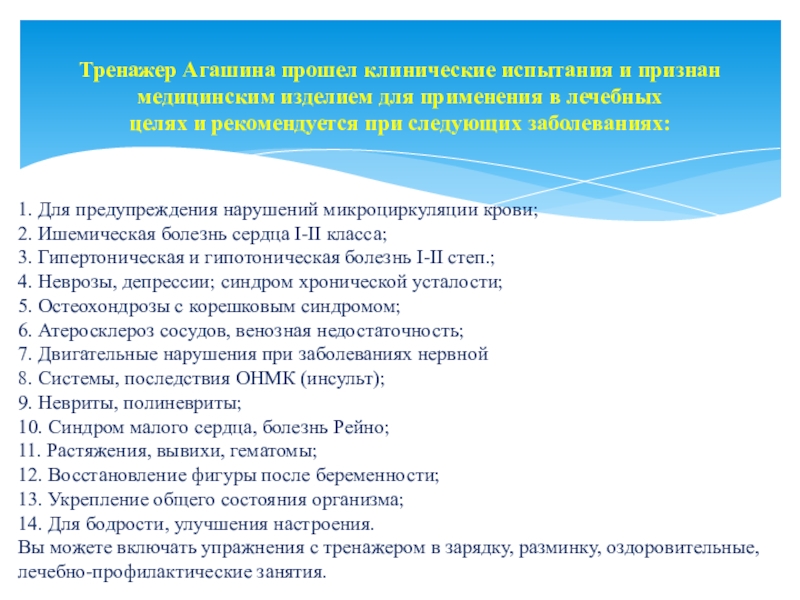 Тренажер Агашина прошел клинические испытания и признан медицинским изделием для применения в лечебных целях и рекомендуется при следующих заболеваниях:

1. Для предупреждения нарушений микроциркуляции крови;
2. Ишемическая болезнь сердца I-II класса;
3. Гипертоническая и гипотоническая болезнь I-II степ.;
4. Неврозы, депрессии; синдром хронической усталости;
5. Остеохондрозы с корешковым синдромом;
6. Атеросклероз сосудов, венозная недостаточность;
7. Двигательные нарушения при заболеваниях нервной
8. Системы, последствия ОНМК (инсульт);
9. Невриты, полиневриты;
10. Синдром малого сердца, болезнь Рейно;
11. Растяжения, вывихи, гематомы;
12. Восстановление фигуры после беременности;
13. Укрепление общего состояния организма;
14. Для бодрости, улучшения настроения.
Вы можете включать упражнения с тренажером в зарядку, разминку, оздоровительные, лечебно-профилактические занятия.